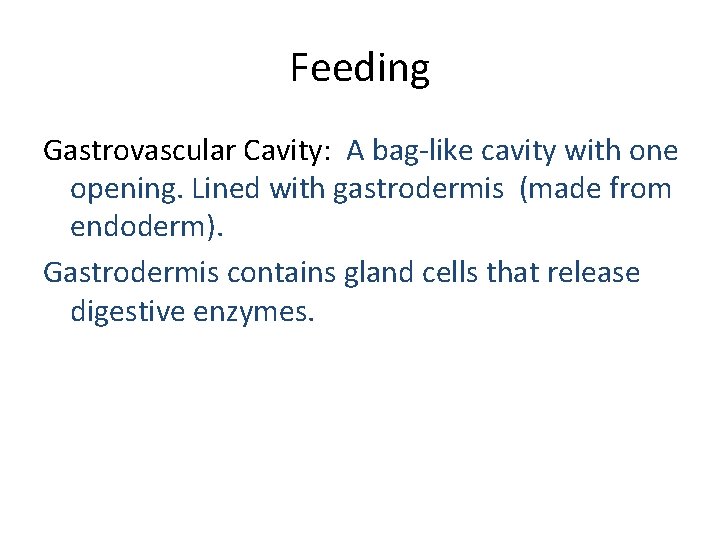 Feeding

Gastrovascular Cavity: A bag-like cavity with one opening. Lined with gastrodermis (made from endoderm).

Gastrodermis contains gland cells that release digestive enzymes.